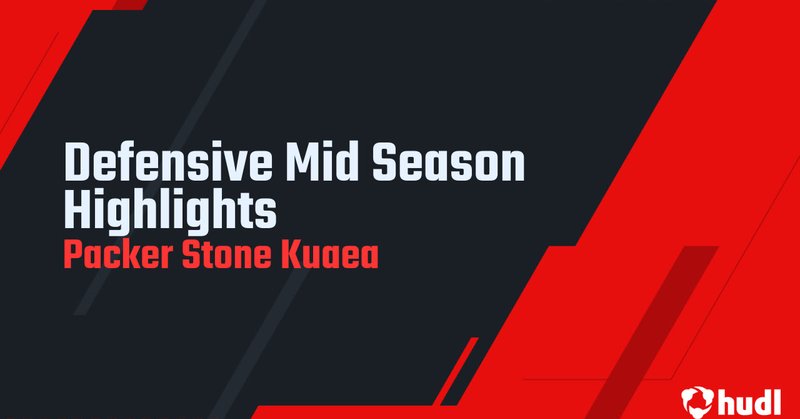 Defensive Mid Season Highlights
Packer Stone Kuaea

hudl